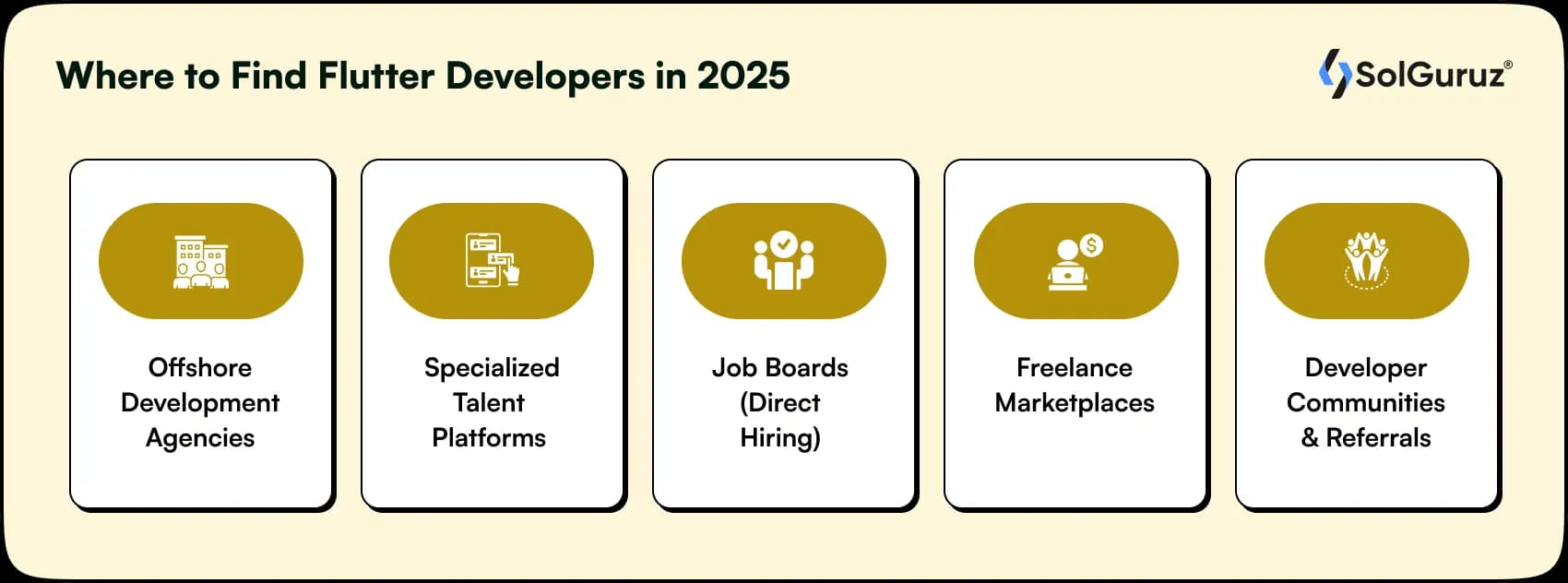 Where to Find Flutter Developers in 2025

SolGuruz®

Offshore Development Agencies

Specialized Talent Platforms

Job Boards (Direct Hiring)

Freelance Marketplaces

Developer Communities & Referrals